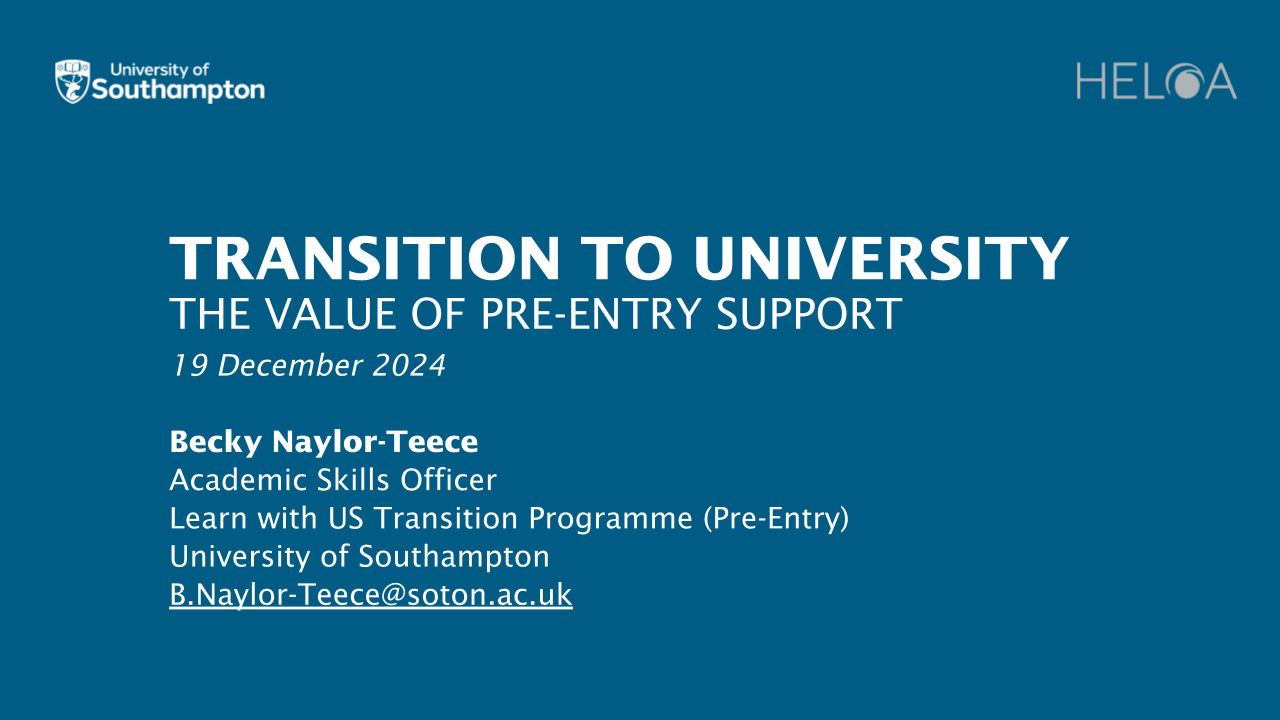 University of Southampton

HELOA

TRANSITION TO UNIVERSITY
THE VALUE OF PRE-ENTRY SUPPORT
19 December 2024

Becky Naylor-Teece
Academic Skills Officer
Learn with US Transition Programme (Pre-Entry)
University of Southampton
B.Naylor-Teece@soton.ac.uk